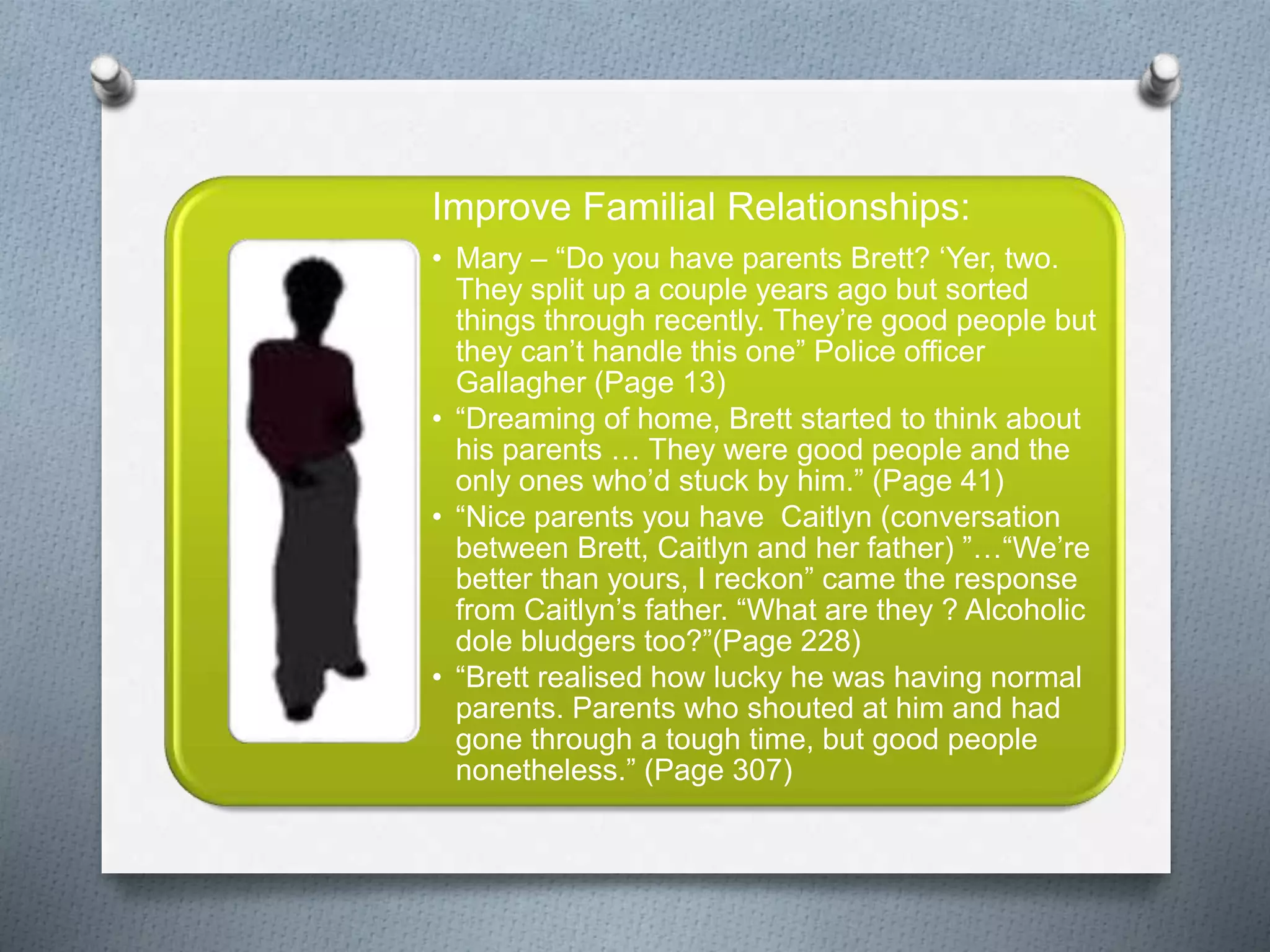 Improve Familial Relationships:

• Mary – “Do you have parents Brett? ‘Yer, two. They split up a couple years ago but sorted things through recently. They’re good people but they can’t handle this one” Police officer Gallagher (Page 13)
• “Dreaming of home, Brett started to think about his parents … They were good people and the only ones who’d stuck by him.” (Page 41)
• “Nice parents you have  Caitlyn (conversation between Brett, Caitlyn and her father) ”…“We’re better than yours, I reckon” came the response from Caitlyn’s father. “What are they ? Alcoholic dole bludgers too?”(Page 228)
• “Brett realised how lucky he was having normal parents. Parents who shouted at him and had gone through a tough time, but good people nonetheless.” (Page 307)